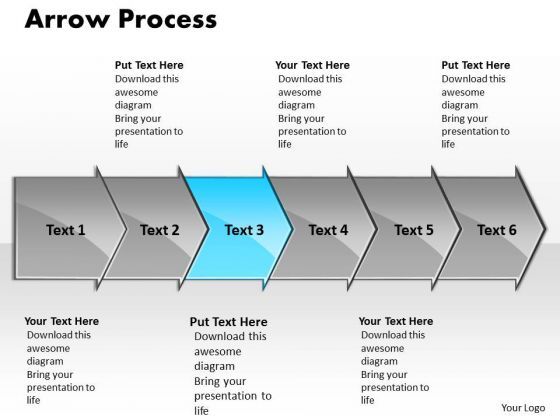 Arrow Process

Put Text Here
Download this awesome diagram
Bring your presentation to life

Your Text Here
Download this awesome diagram
Bring your presentation to life

Put Text Here
Download this awesome diagram
Bring your presentation to life

Text 1

Text 2

Text 3

Text 4

Text 5

Text 6

Your Text Here
Download this awesome diagram
Bring your presentation to life

Put Text Here
Download this awesome diagram
Bring your presentation to life

Your Text Here
Download this awesome diagram
Bring your presentation to life

Your Logo